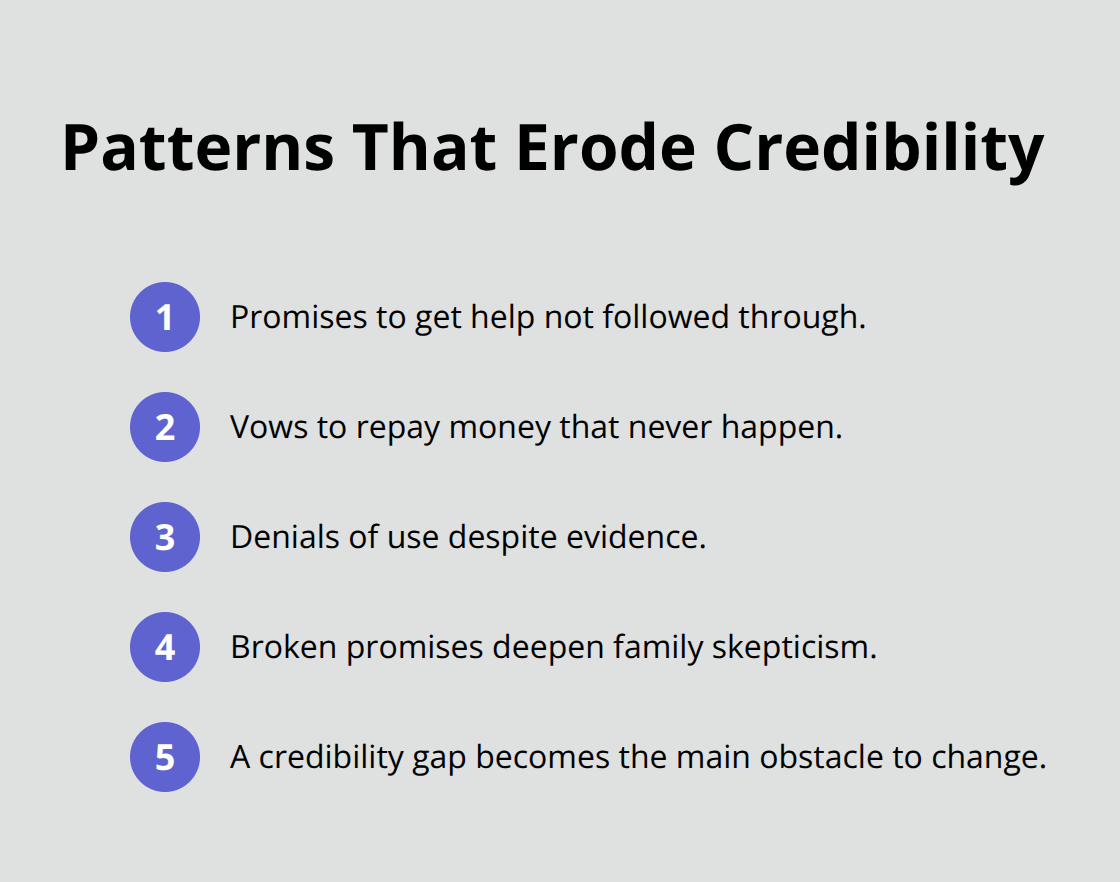 Patterns That Erode Credibility

1 Promises to get help not followed through.

2 Vows to repay money that never happen.

3 Denials of use despite evidence.

4 Broken promises deepen family skepticism.

5 A credibility gap becomes the main obstacle to change.